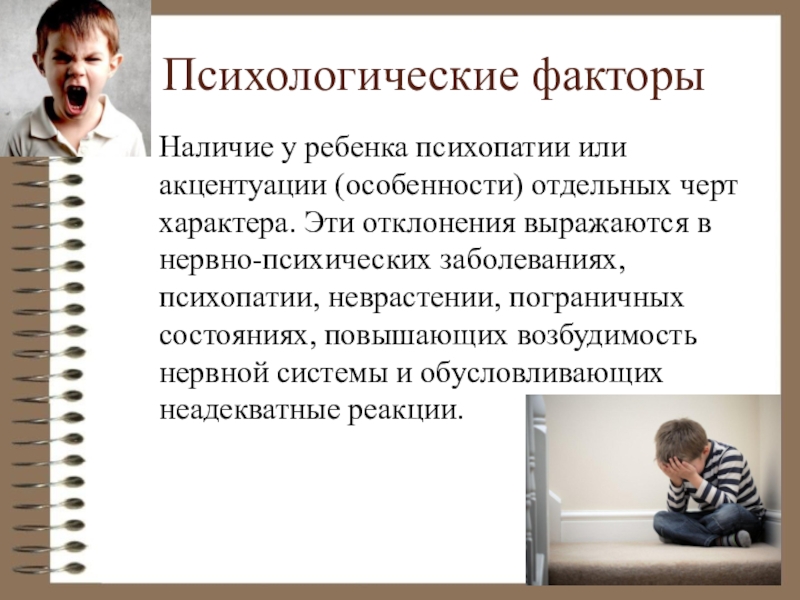 Психологические факторы

Наличие у ребенка психопатии или акцентуации (особенности) отдельных черт характера. Эти отклонения выражаются в нервно-психических заболеваниях, психопатии, неврастении, пограничных состояниях, повышающих возбудимость нервной системы и обусловливающих неадекватные реакции.